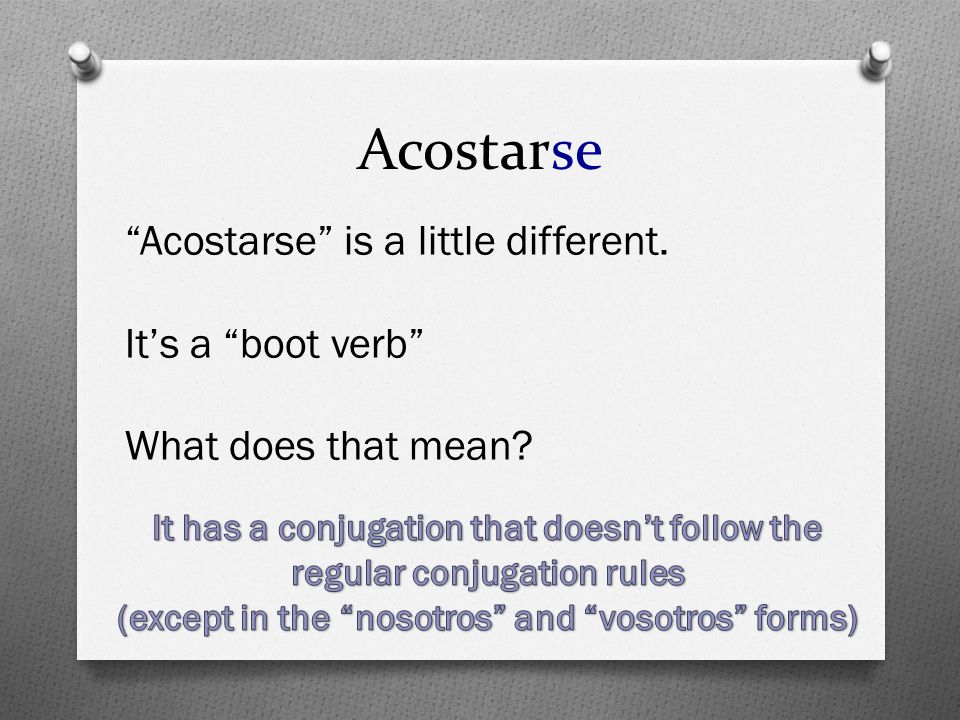 Acostarse

“Acostarse” is a little different.

It’s a “boot verb”

What does that mean?

It has a conjugation that doesn’t follow the regular conjugation rules
(except in the “nosotros” and “vosotros” forms)